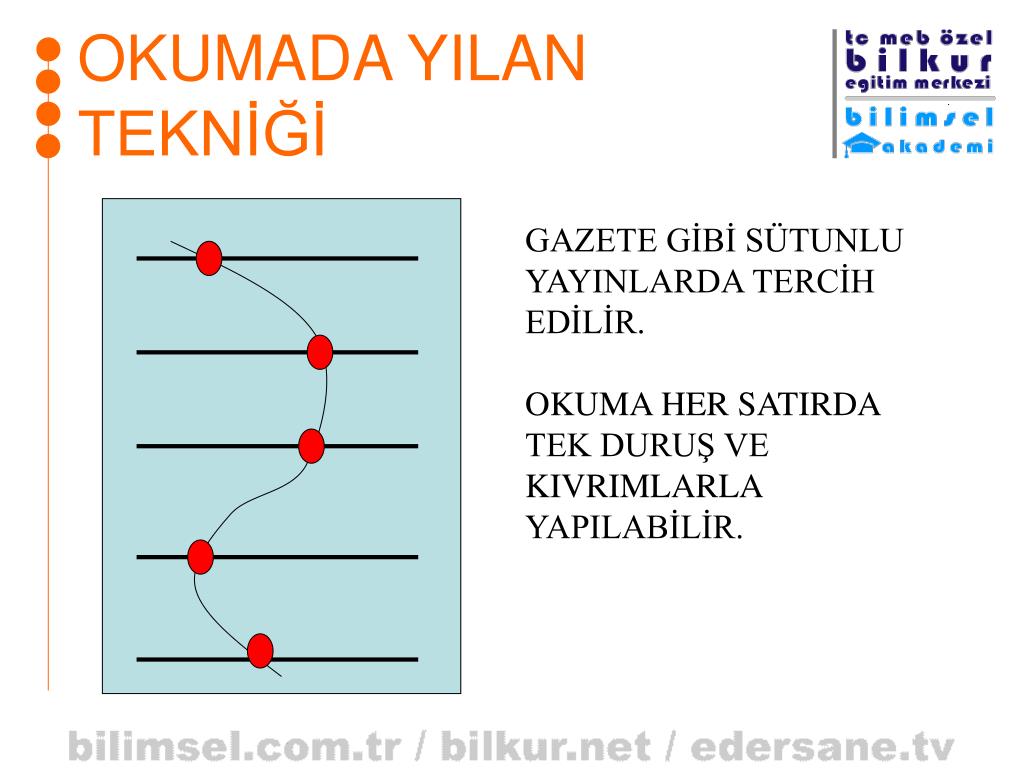 OKUMADA YILAN TEKNİĞİ

tc meb özel
bilkur
egitim merkezi
bilimsel
akademi

GAZETE GİBİ SÜTUNLU YAYINLARDA TERCİH EDİLİR.

OKUMA HER SATIRDA TEK DURUŞ VE KIVRIMLARLA YAPILABİLİR.

bilimsel.com.tr / bilkur.net / edersane.tv